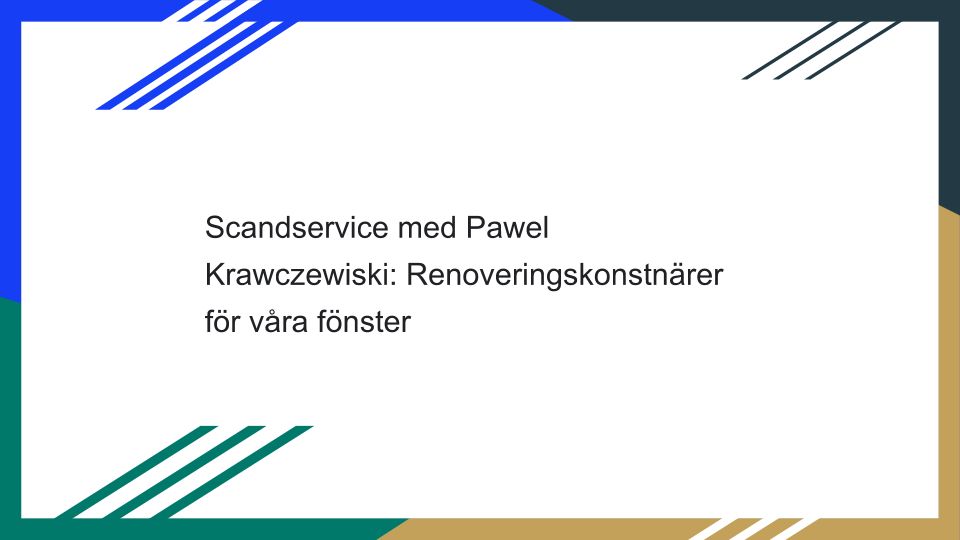 Scandservice med Pawel Krawczewiski: Renoveringskonstnärer för våra fönster